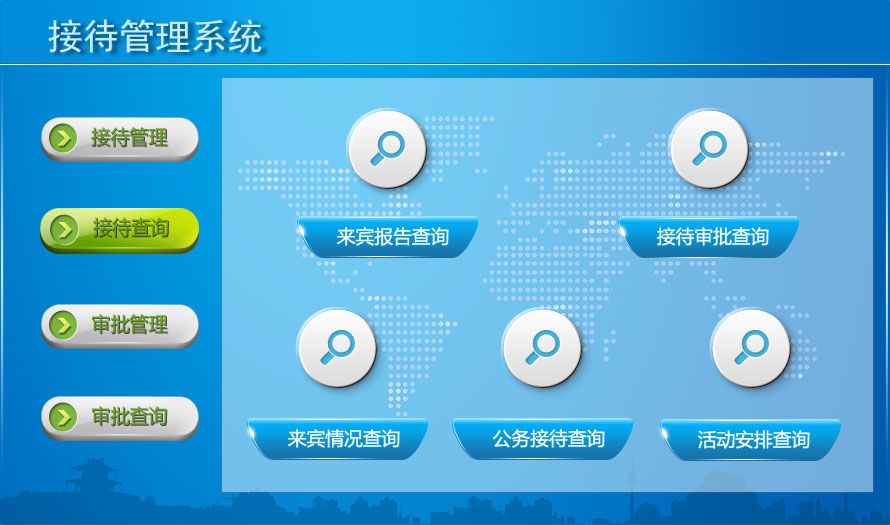 接待管理系统

接待管理

接待查询

审批管理

审批查询

来宾报告查询

接待审批查询

来宾情况查询

公务接待查询

活动安排查询